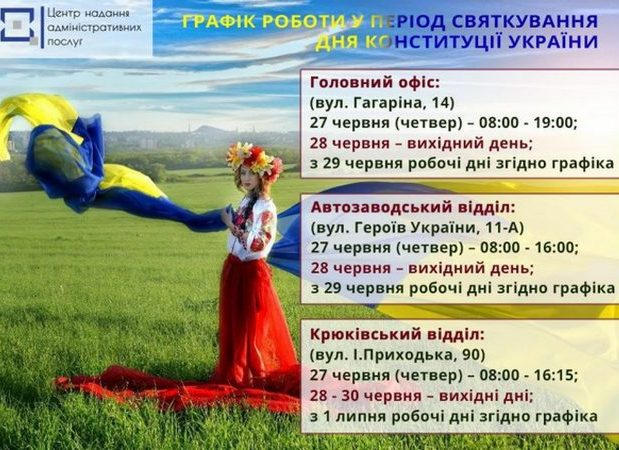 Центр надання адміністративних послуг

ГРАФІК РОБОТИ У ПЕРІОД СВЯТКУВАННЯ ДНЯ КОНСТИТУЦІЇ УКРАЇНИ

Головний офіс:
(вул. Гагаріна, 14)
27 червня (четвер) – 08:00 - 19:00;
28 червня – вихідний день;
з 29 червня робочі дні згідно графіка

Автозаводський відділ:
(вул. Героїв України, 11-А)
27 червня (четвер) – 08:00 - 16:00;
28 червня – вихідний день;
з 29 червня робочі дні згідно графіка

Крюківський відділ:
(вул. І.Приходька, 90)
27 червня (четвер) – 08:00 - 16:15;
28 - 30 червня – вихідні дні;
з 1 липня робочі дні згідно графіка